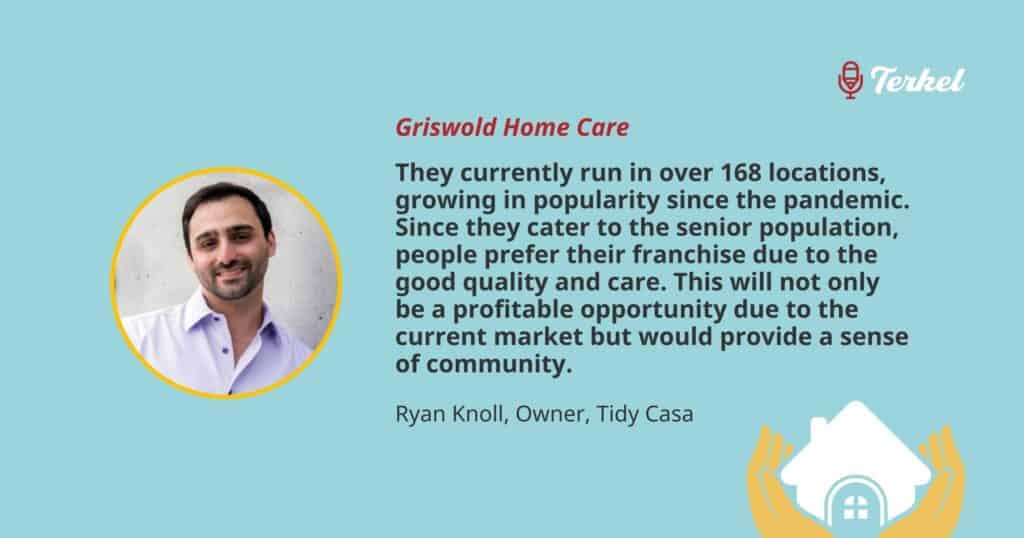 Terkel

Griswold Home Care

They currently run in over 168 locations, growing in popularity since the pandemic. Since they cater to the senior population, people prefer their franchise due to the good quality and care. This will not only be a profitable opportunity due to the current market but would provide a sense of community.

Ryan Knoll, Owner, Tidy Casa